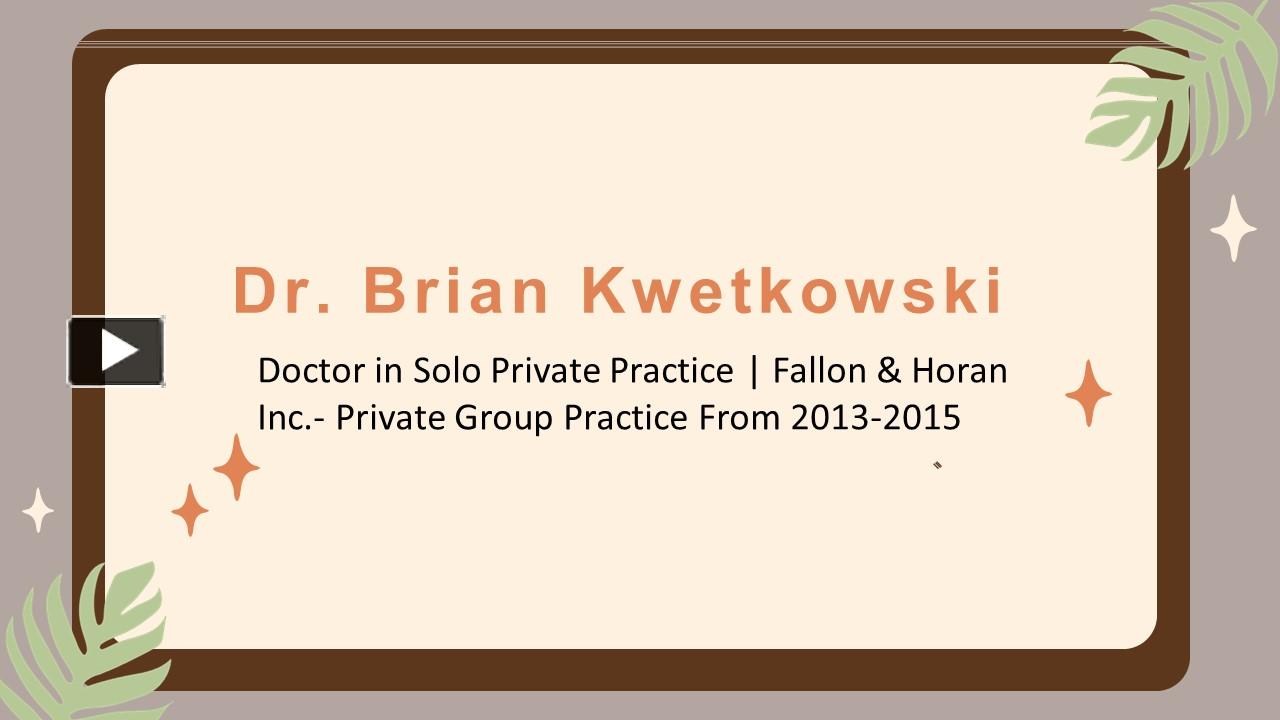 Dr. Brian Kwetkowski

Doctor in Solo Private Practice | Fallon & Horan Inc.- Private Group Practice From 2013-2015